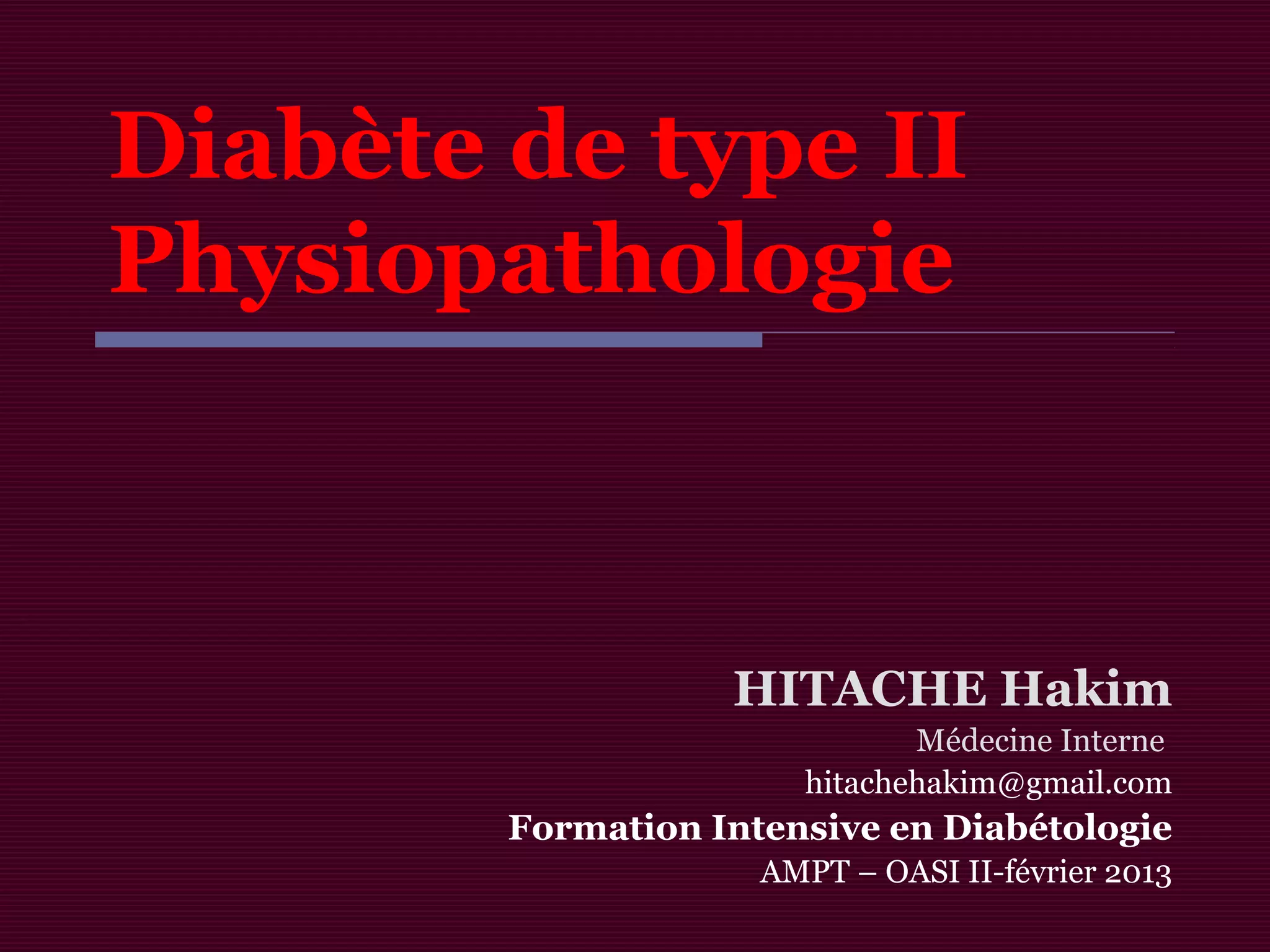 Diabète de type II
Physiopathologie

HITACHE Hakim
Médecine Interne
hitachehakim@gmail.com
Formation Intensive en Diabétologie
AMPT – OASI II-février 2013